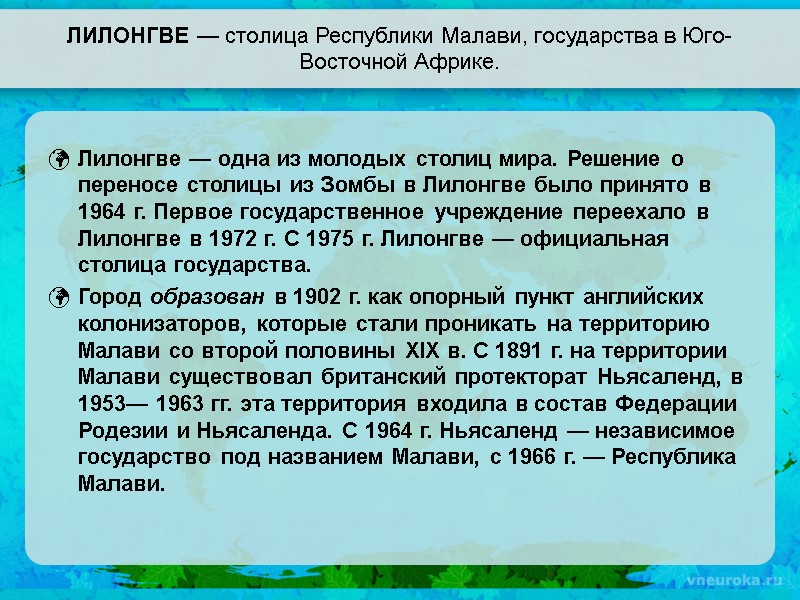 ЛИЛОНГВЕ — столица Республики Малави, государства в Юго-Восточной Африке.

Лилонгве — одна из молодых столиц мира. Решение о переносе столицы из Зомбы в Лилонгве было принято в 1964 г. Первое государственное учреждение переехало в Лилонгве в 1972 г. С 1975 г. Лилонгве — официальная столица государства.

Город образован в 1902 г. как опорный пункт английских колонизаторов, которые стали проникать на территорию Малави со второй половины XIX в. С 1891 г. на территории Малави существовал британский протекторат Ньясаленд, в 1953— 1963 гг. эта территория входила в состав Федерации Родезии и Ньясаленда. С 1964 г. Ньясаленд — независимое государство под названием Малави, с 1966 г. — Республика Малави.

vneuroka.ru